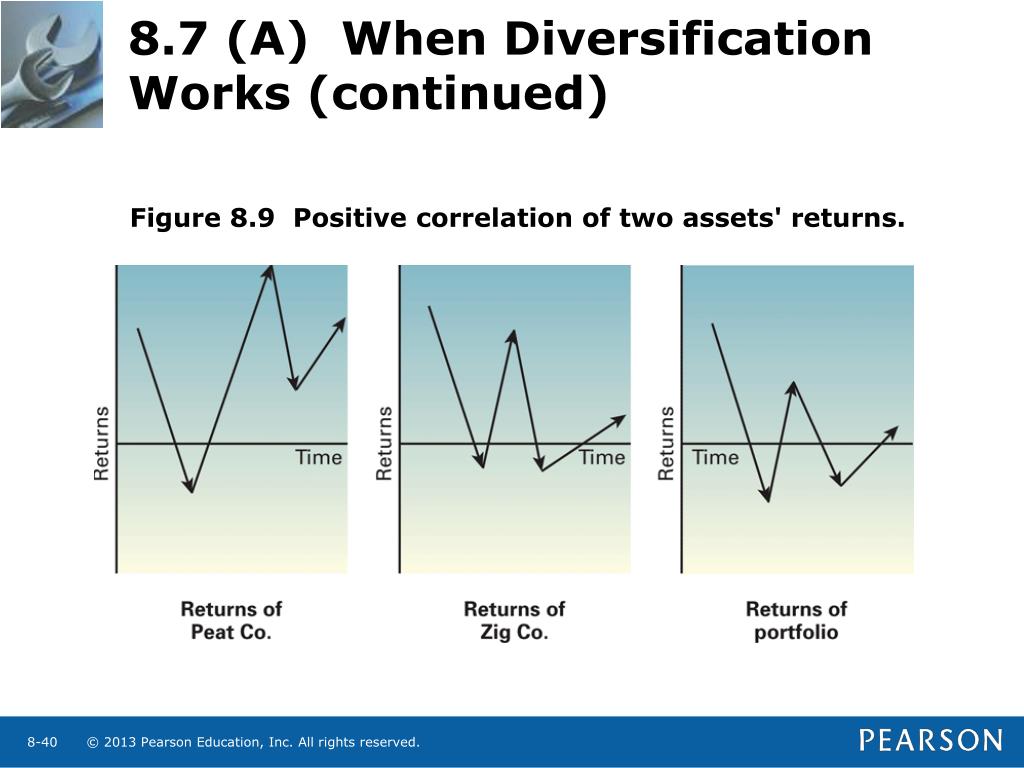 8.7 (A) When Diversification Works (continued)

Figure 8.9 Positive correlation of two assets' returns.

Returns

Time

Returns of Peat Co.

Returns

Time

Returns of Zig Co.

Returns

Time

Returns of portfolio

8-40 © 2013 Pearson Education, Inc. All rights reserved.

PEARSON